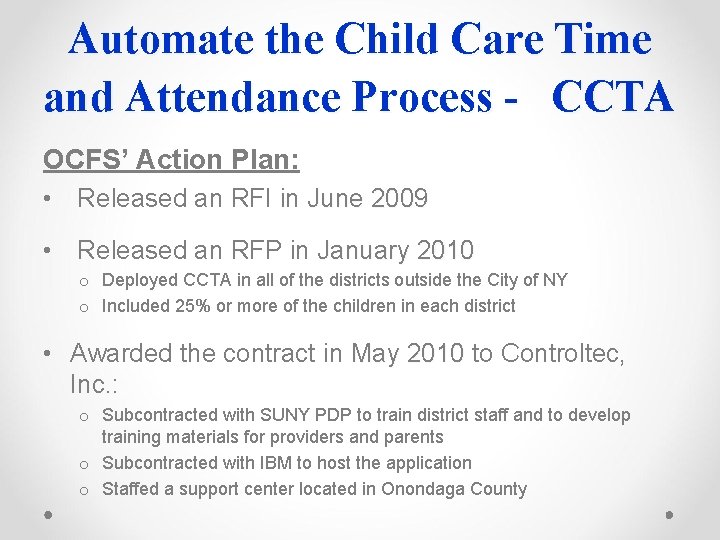 Automate the Child Care Time and Attendance Process - CCTA

OCFS' Action Plan:

• Released an RFI in June 2009

• Released an RFP in January 2010
  o Deployed CCTA in all of the districts outside the City of NY
  o Included 25% or more of the children in each district

• Awarded the contract in May 2010 to Controltec, Inc.:
  o Subcontracted with SUNY PDP to train district staff and to develop training materials for providers and parents
  o Subcontracted with IBM to host the application
  o Staffed a support center located in Onondaga County